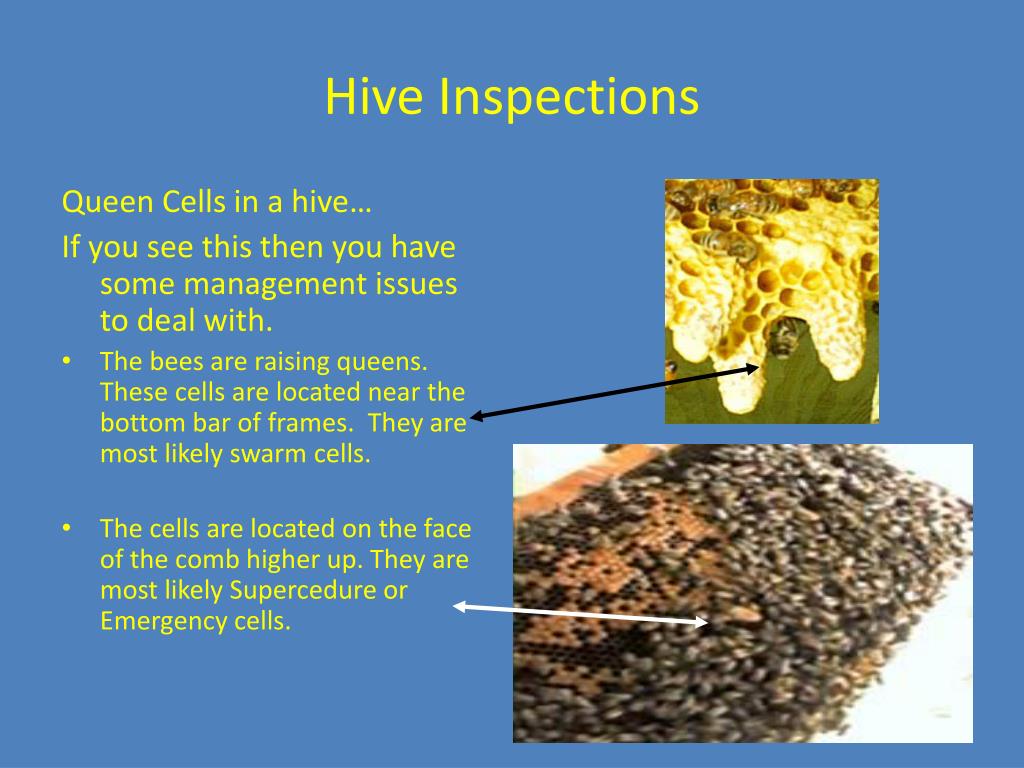 Hive Inspections

Queen Cells in a hive…

If you see this then you have some management issues to deal with.

• The bees are raising queens. These cells are located near the bottom bar of frames. They are most likely swarm cells.

• The cells are located on the face of the comb higher up. They are most likely Supercedure or Emergency cells.